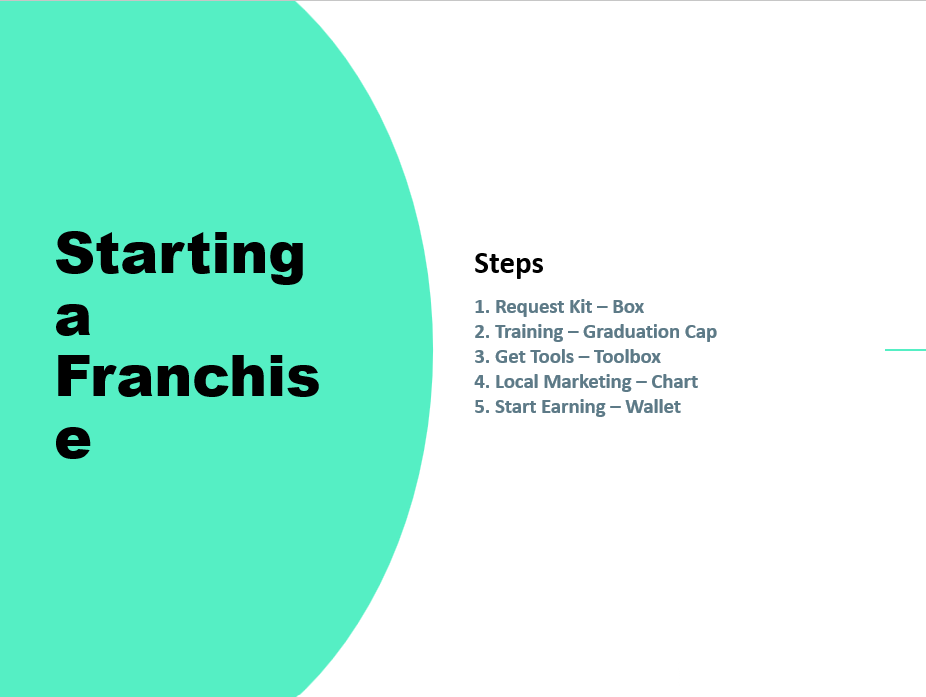 Starting a Franchise

Steps

1. Request Kit – Box
2. Training – Graduation Cap
3. Get Tools – Toolbox
4. Local Marketing – Chart
5. Start Earning – Wallet